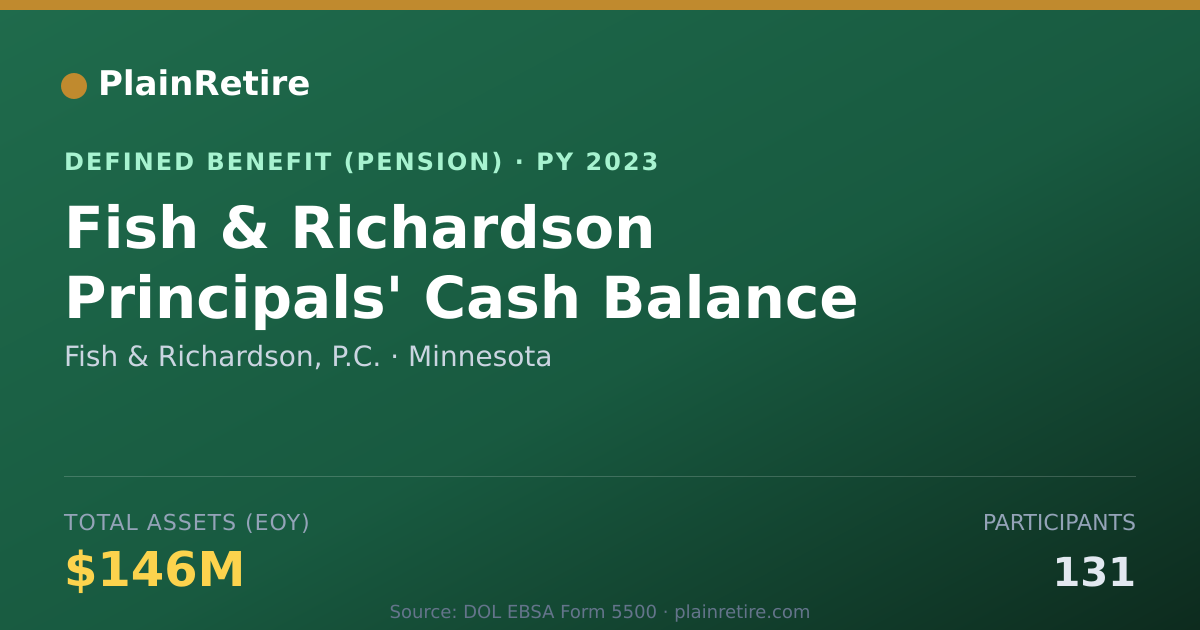 PlainRetire

DEFINED BENEFIT (PENSION) · PY 2023

Fish & Richardson Principals' Cash Balance

Fish & Richardson, P.C. · Minnesota

TOTAL ASSETS (EOY)

$146M

PARTICIPANTS

131

Source: DOL EBSA Form 5500 · plainretire.com